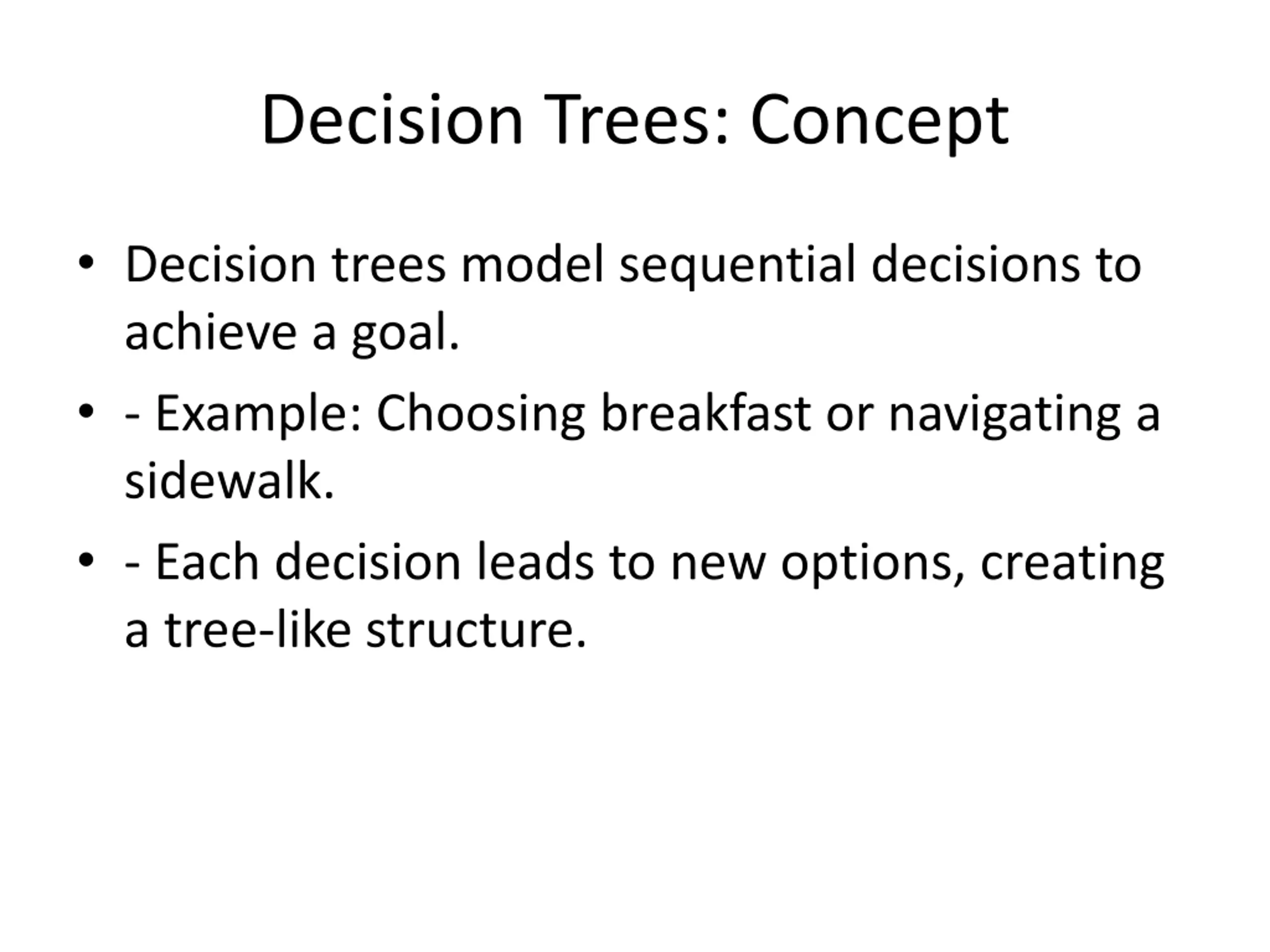 Decision Trees: Concept

• Decision trees model sequential decisions to achieve a goal.

• - Example: Choosing breakfast or navigating a sidewalk.

• - Each decision leads to new options, creating a tree-like structure.